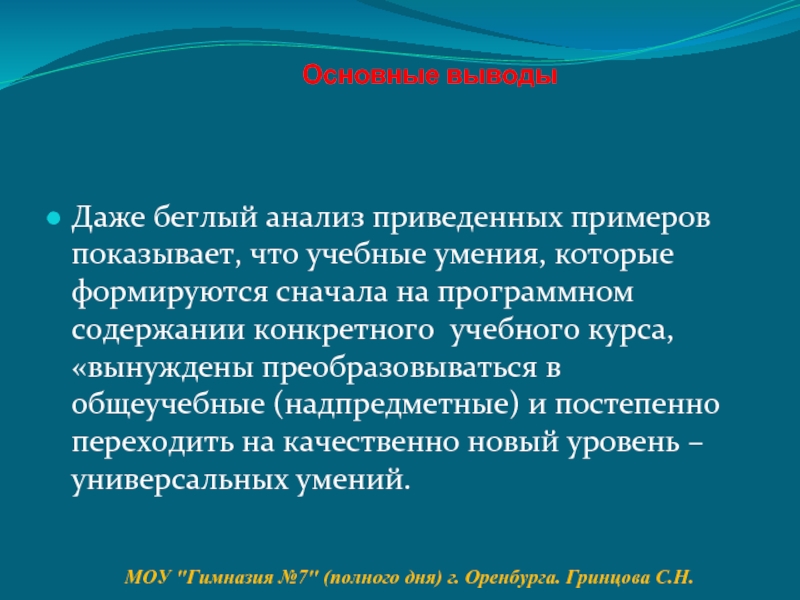 Основные выводы

Даже беглый анализ приведенных примеров показывает, что учебные умения, которые формируются сначала на программном содержании конкретного учебного курса, «вынуждены преобразовываться в общеучебные (надпредметные) и постепенно переходить на качественно новый уровень – универсальных умений.

МОУ "Гимназия №7" (полного дня) г. Оренбурга. Гринцова С.Н.